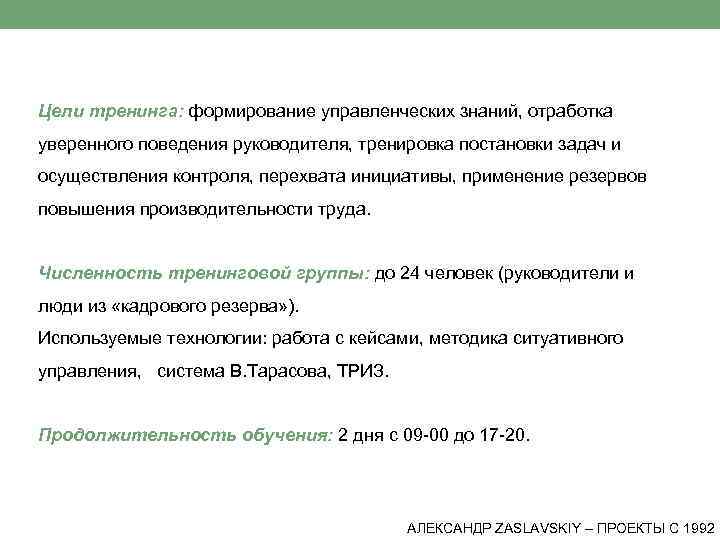 Цели тренинга: формирование управленческих знаний, отработка уверенного поведения руководителя, тренировка постановки задач и осуществления контроля, перехвата инициативы, применение резервов повышения производительности труда.

Численность тренинговой группы: до 24 человек (руководители и люди из «кадрового резерва»).
Используемые технологии: работа с кейсами, методика ситуативного управления, система В.Тарасова, ТРИЗ.

Продолжительность обучения: 2 дня с 09-00 до 17-20.

АЛЕКСАНДР ZASLAVSKIY – ПРОЕКТЫ С 1992